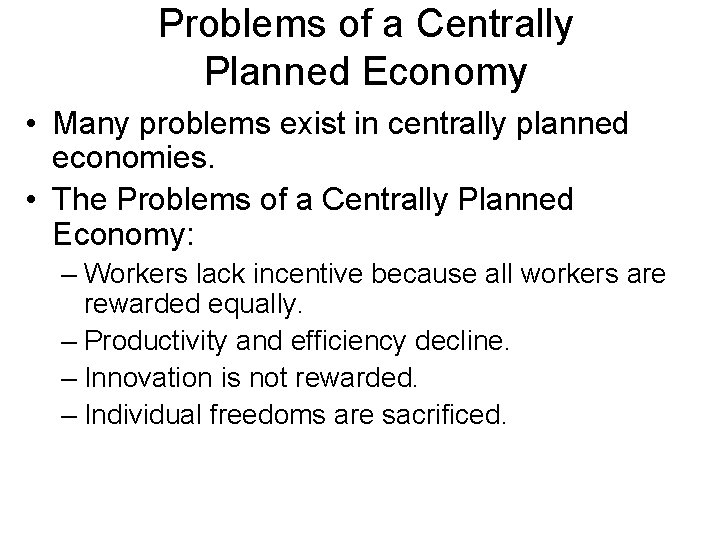 Problems of a Centrally Planned Economy

• Many problems exist in centrally planned economies.
• The Problems of a Centrally Planned Economy:
– Workers lack incentive because all workers are rewarded equally.
– Productivity and efficiency decline.
– Innovation is not rewarded.
– Individual freedoms are sacrificed.